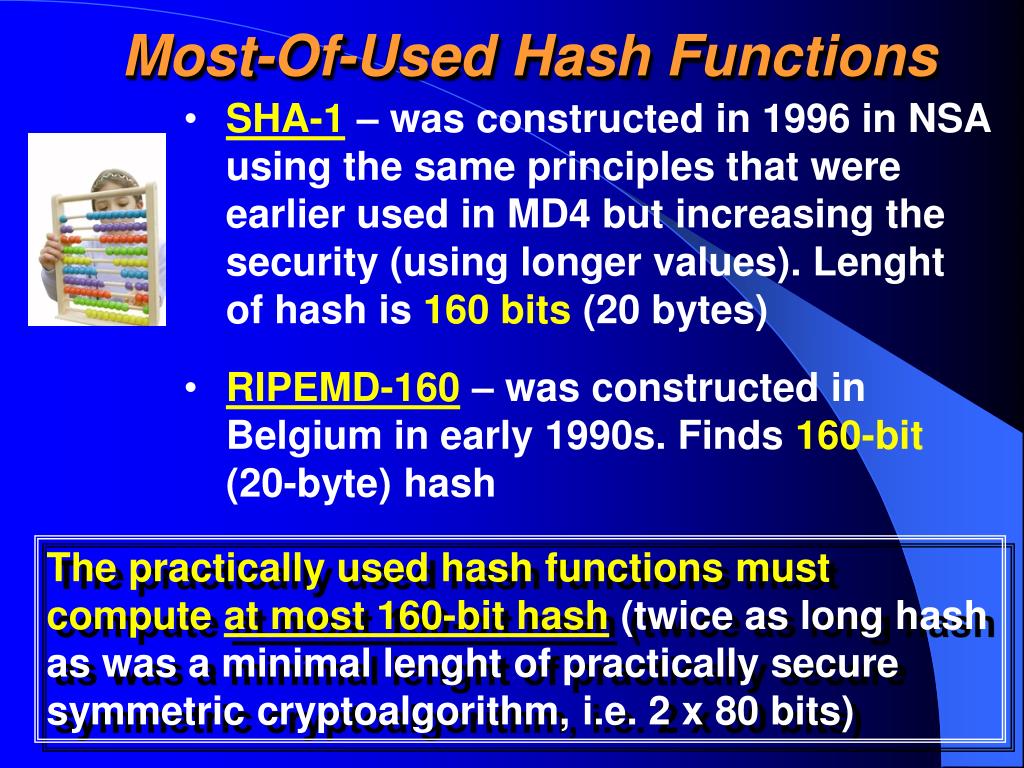 Most-Of-Used Hash Functions

• SHA-1 – was constructed in 1996 in NSA using the same principles that were earlier used in MD4 but increasing the security (using longer values). Lenght of hash is 160 bits (20 bytes)

• RIPEMD-160 – was constructed in Belgium in early 1990s. Finds 160-bit (20-byte) hash

The practically used hash functions must compute at most 160-bit hash (twice as long hash as was a minimal lenght of practically secure symmetric cryptoalgorithm, i.e. 2 x 80 bits)